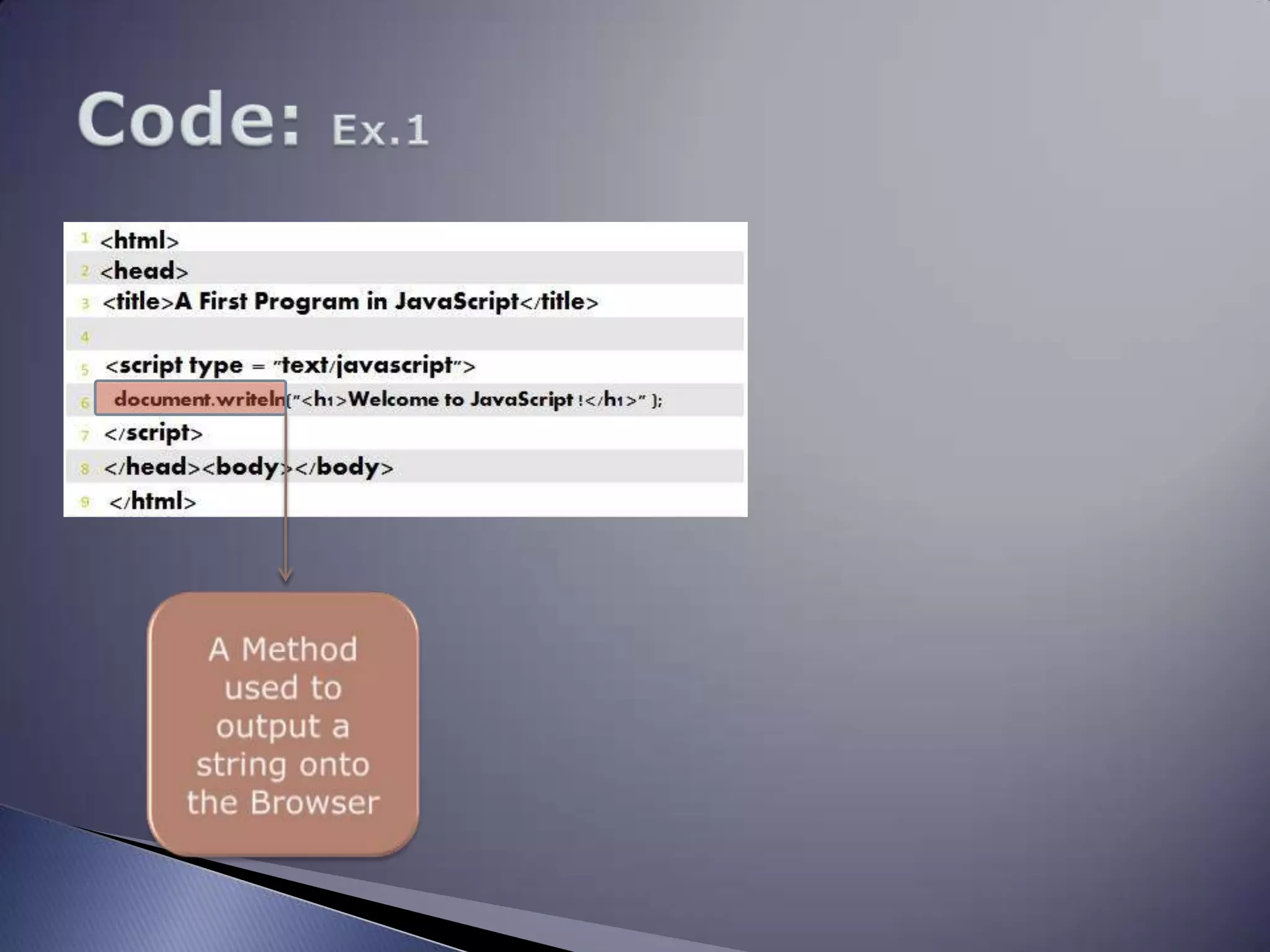 Code: Ex.1

1 <html>
2 <head>
3 <title>A First Program in JavaScript</title>
4
5 <script type = "text/javascript">
6 document.writeln("<h1>Welcome to JavaScript !</h1>" );
7 </script>
8 </head><body></body>
9 </html>

A Method used to output a string onto the Browser